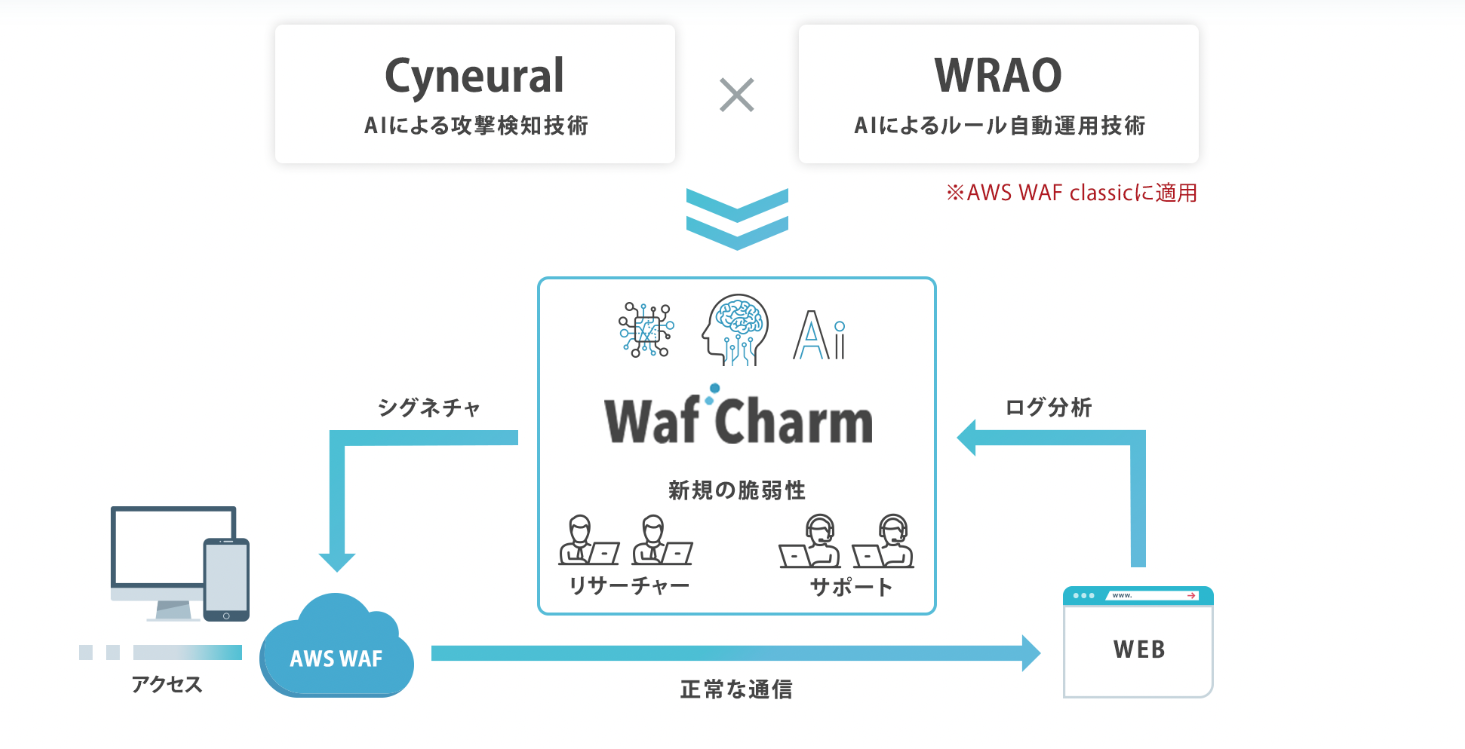 Cyneural
AIによる攻撃検知技術

×

WRAO
AIによるルール自動運用技術

※AWS WAF classicに適用

Ai

WafCharm

新規の脆弱性

リサーチャー

サポート

シグネチャ

ログ分析

アクセス

AWS WAF

正常な通信

www.

WEB